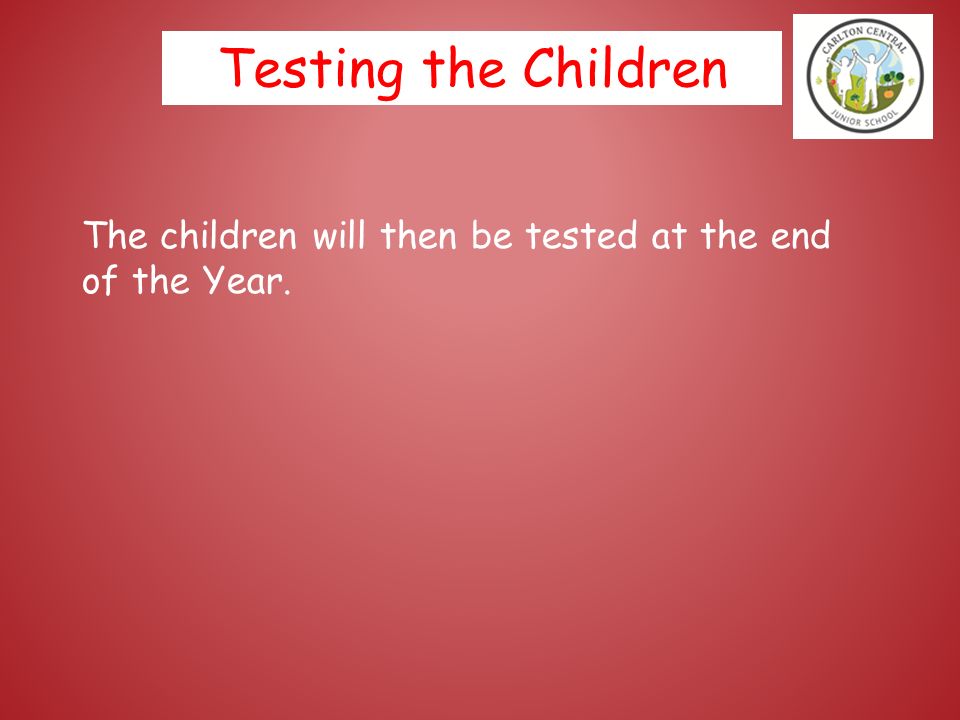 Testing the Children

CARLTON CENTRAL
JUNIOR SCHOOL

The children will then be tested at the end of the Year.